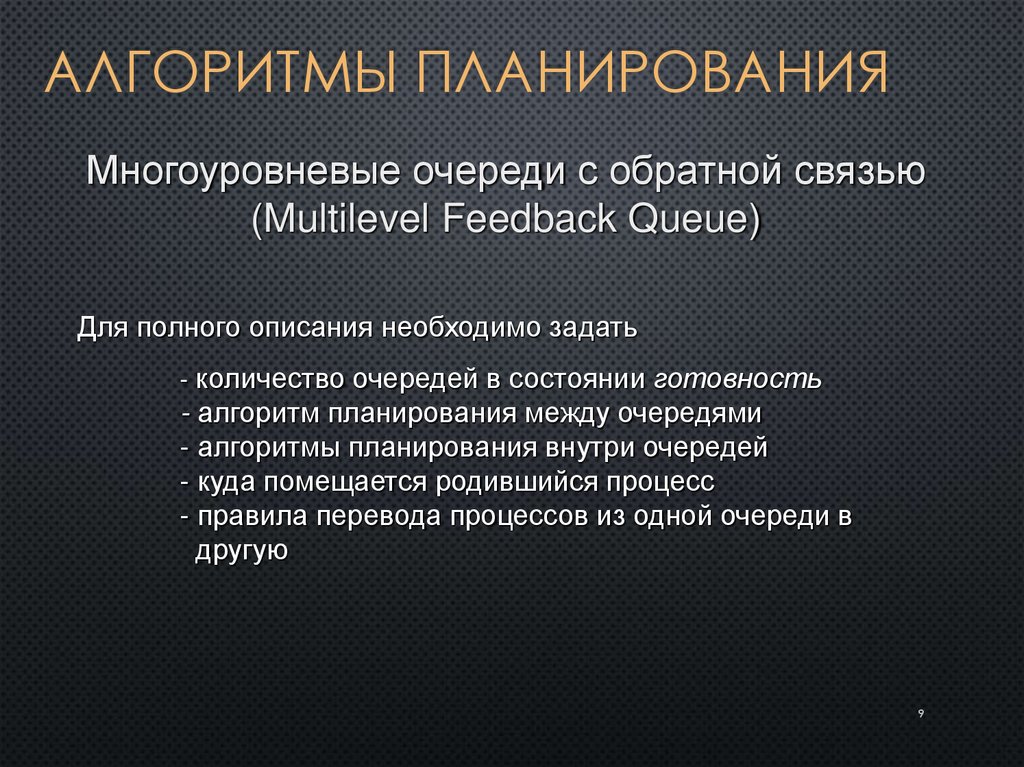 АЛГОРИТМЫ ПЛАНИРОВАНИЯ

Многоуровневые очереди с обратной связью (Multilevel Feedback Queue)

Для полного описания необходимо задать

- количество очередей в состоянии готовность
- алгоритм планирования между очередями
- алгоритмы планирования внутри очередей
- куда помещается родившийся процесс
- правила перевода процессов из одной очереди в другую

9